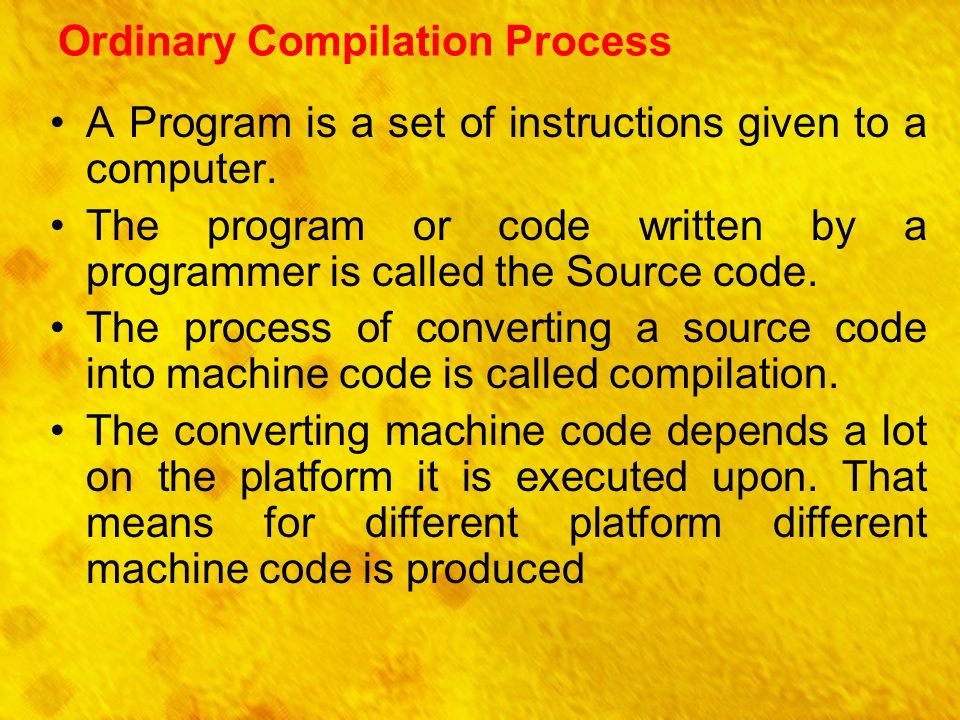 Ordinary Compilation Process

• A Program is a set of instructions given to a computer.

• The program or code written by a programmer is called the Source code.

• The process of converting a source code into machine code is called compilation.

• The converting machine code depends a lot on the platform it is executed upon. That means for different platform different machine code is produced